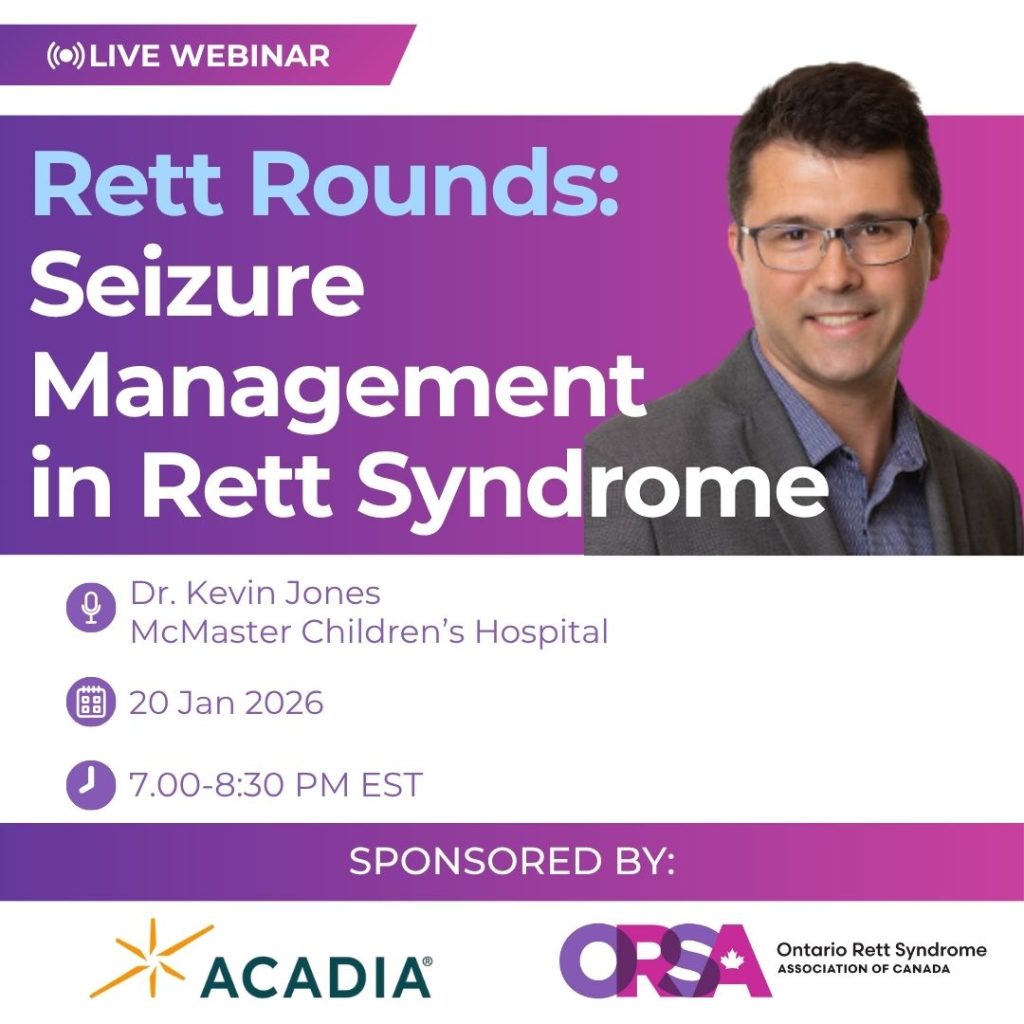 LIVE WEBINAR

Rett Rounds: Seizure Management in Rett Syndrome

Dr. Kevin Jones
McMaster Children's Hospital

20 Jan 2026

7.00-8:30 PM EST

SPONSORED BY:

ACADIA®

ORSA Ontario Rett Syndrome ASSOCIATION OF CANADA